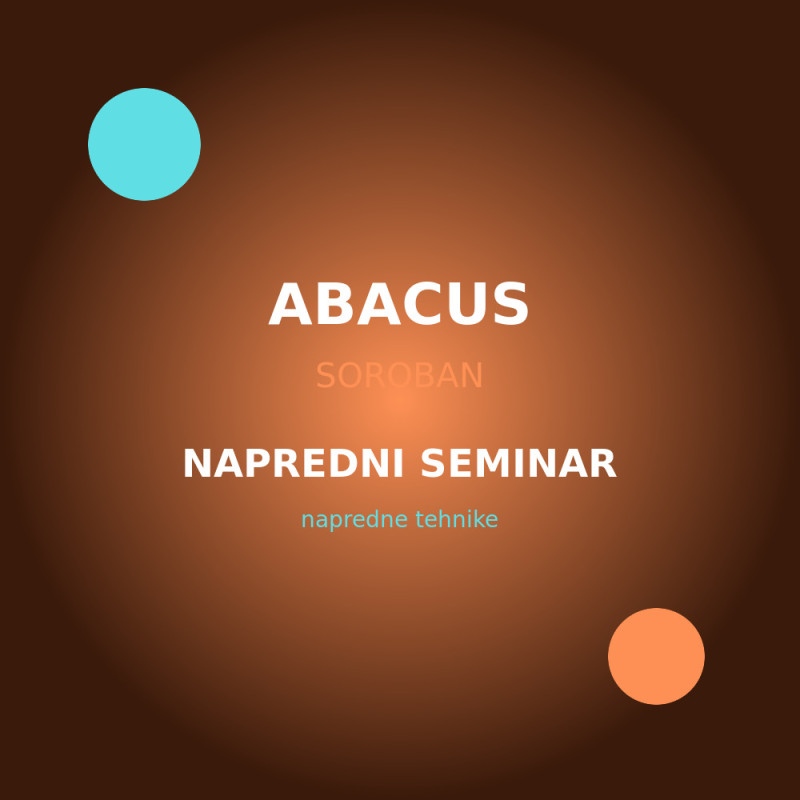 ABACUS

SOROBAN

NAPREDNI SEMINAR

napredne tehnike